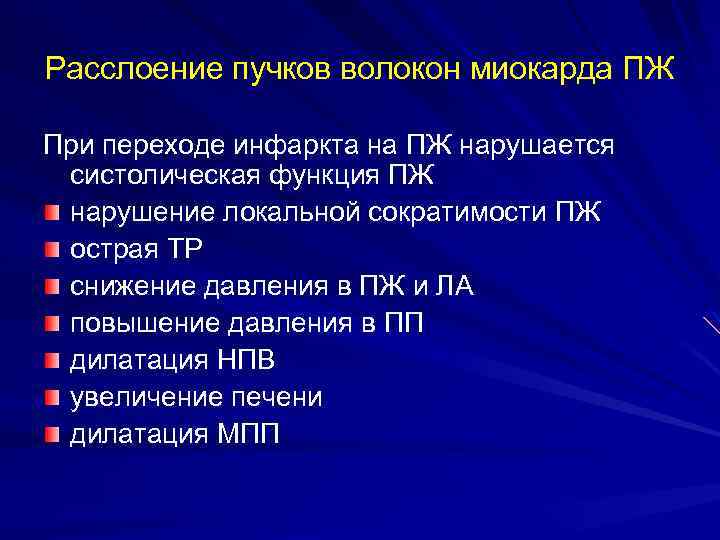 Расслоение пучков волокон миокарда ПЖ

При переходе инфаркта на ПЖ нарушается систолическая функция ПЖ

- нарушение локальной сократимости ПЖ
- острая ТР
- снижение давления в ПЖ и ЛА
- повышение давления в ПП
- дилатация НПВ
- увеличение печени
- дилатация МПП